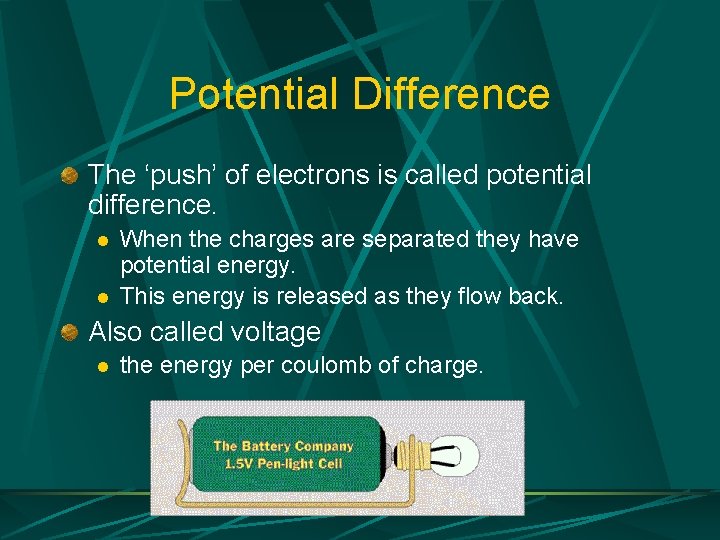 Potential Difference

The ‘push’ of electrons is called potential difference.

When the charges are separated they have potential energy.

This energy is released as they flow back.

Also called voltage

the energy per coulomb of charge.

The Battery Company
1.5V Pen-light Cell